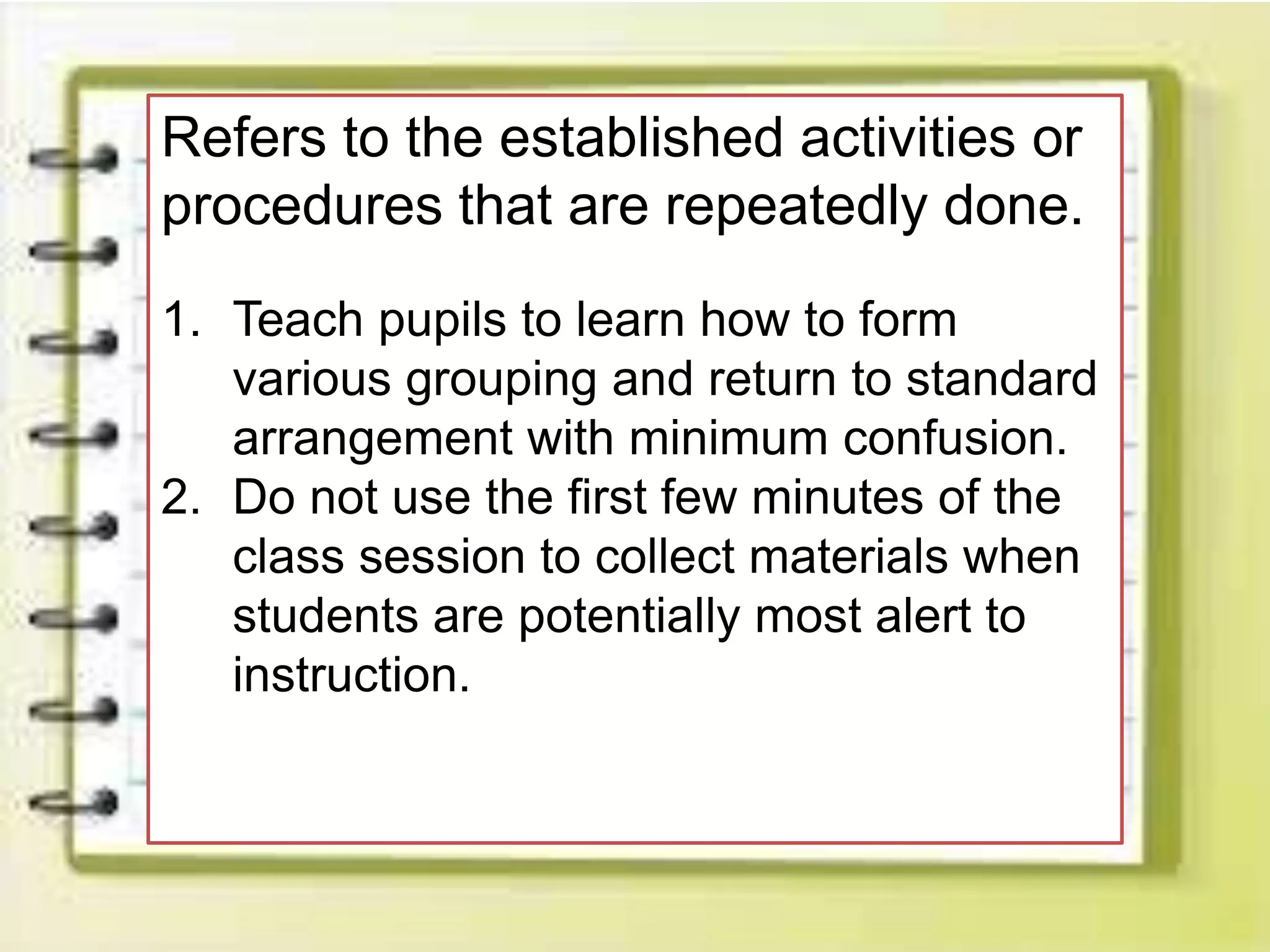 Refers to the established activities or procedures that are repeatedly done.

1. Teach pupils to learn how to form various grouping and return to standard arrangement with minimum confusion.
2. Do not use the first few minutes of the class session to collect materials when students are potentially most alert to instruction.